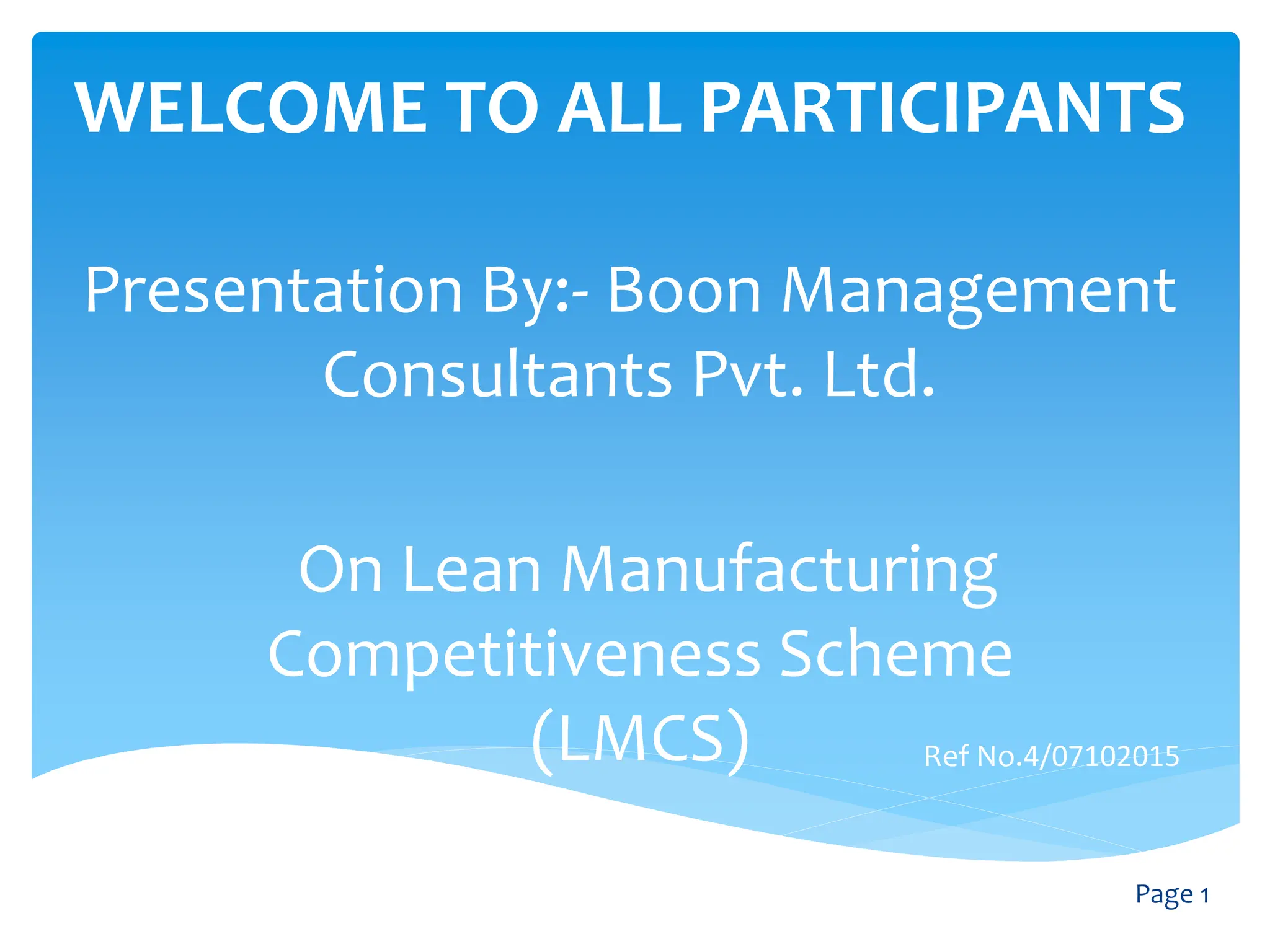 WELCOME TO ALL PARTICIPANTS

Presentation By:- Boon Management Consultants Pvt. Ltd.

On Lean Manufacturing Competitiveness Scheme (LMCS)

Ref No.4/07102015

Page 1